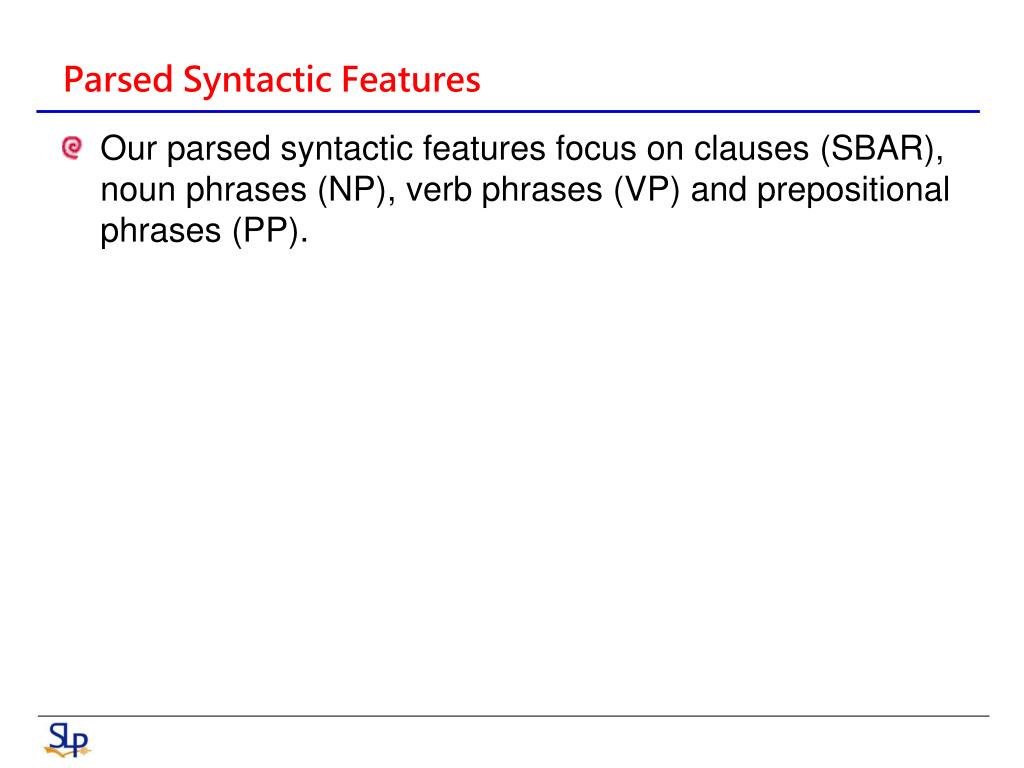 Parsed Syntactic Features

Our parsed syntactic features focus on clauses (SBAR), noun phrases (NP), verb phrases (VP) and prepositional phrases (PP).

SLP